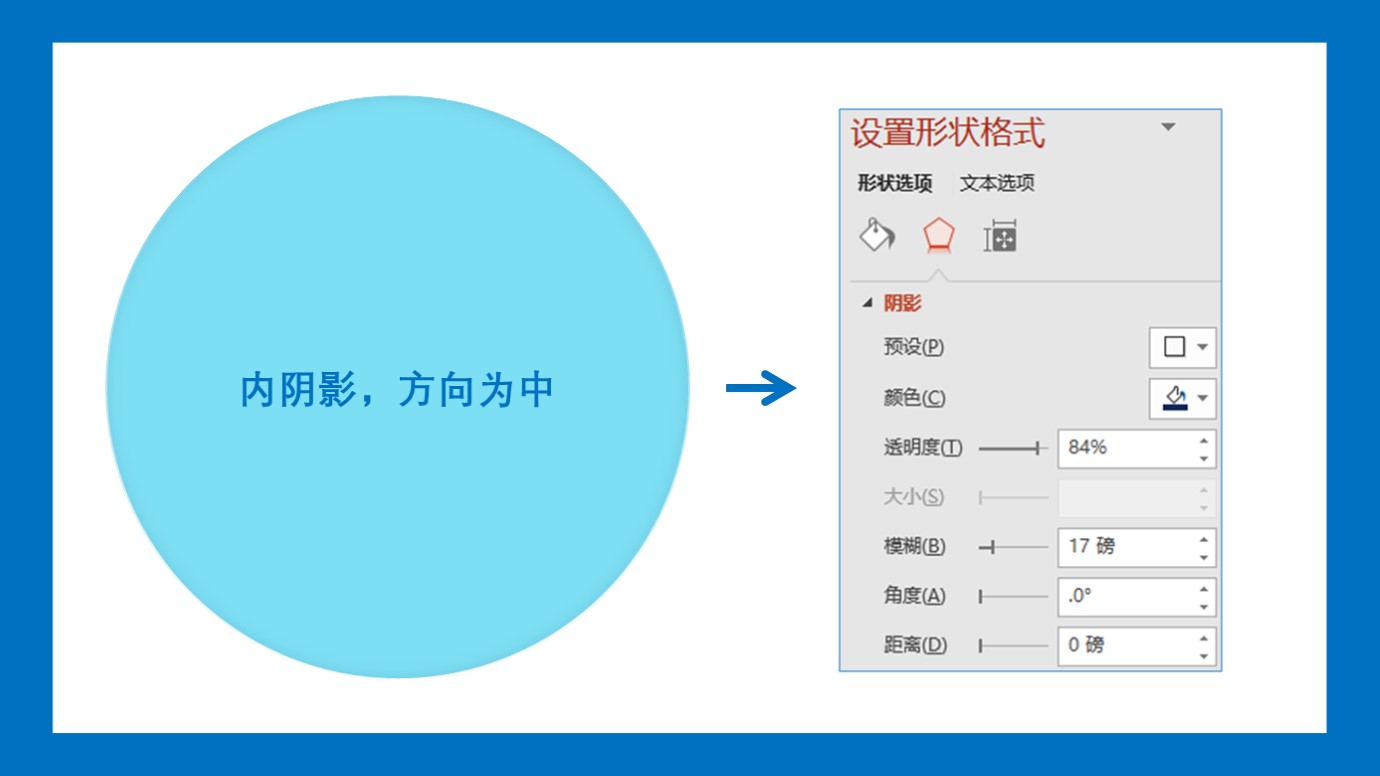 内阴影，方向为中

设置形状格式

形状选项　文本选项

阴影

预设(P)

颜色(C)

透明度(T)　84%

大小(S)

模糊(B)　17 磅

角度(A)　.0°

距离(D)　0 磅